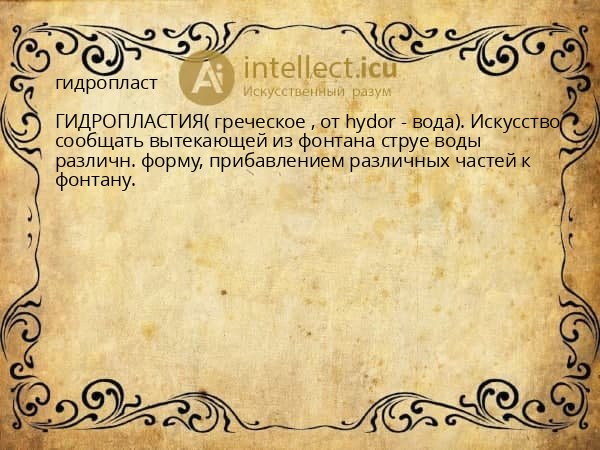 Ai intellect.icu
Искусственный разум

гидропласт

ГИДРОПЛАСТИЯ( греческое , от hydor - вода). Искусство сообщать вытекающей из фонтана струе воды различн. форму, прибавлением различных частей к фонтану.